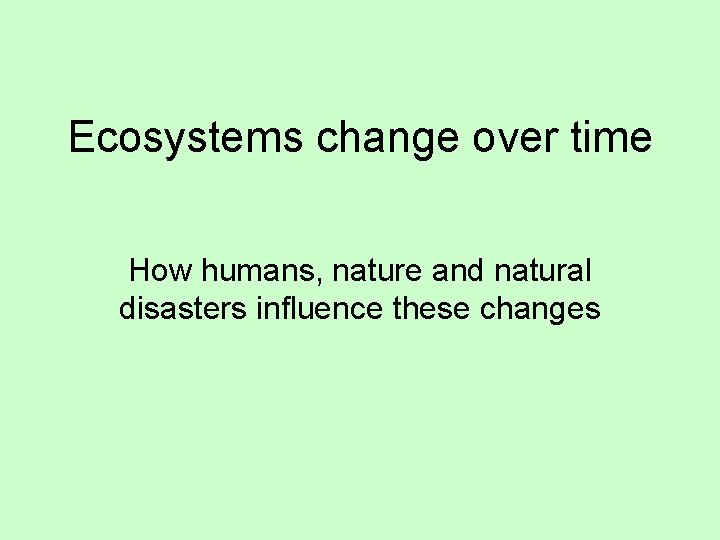 Ecosystems change over time

How humans, nature and natural disasters influence these changes